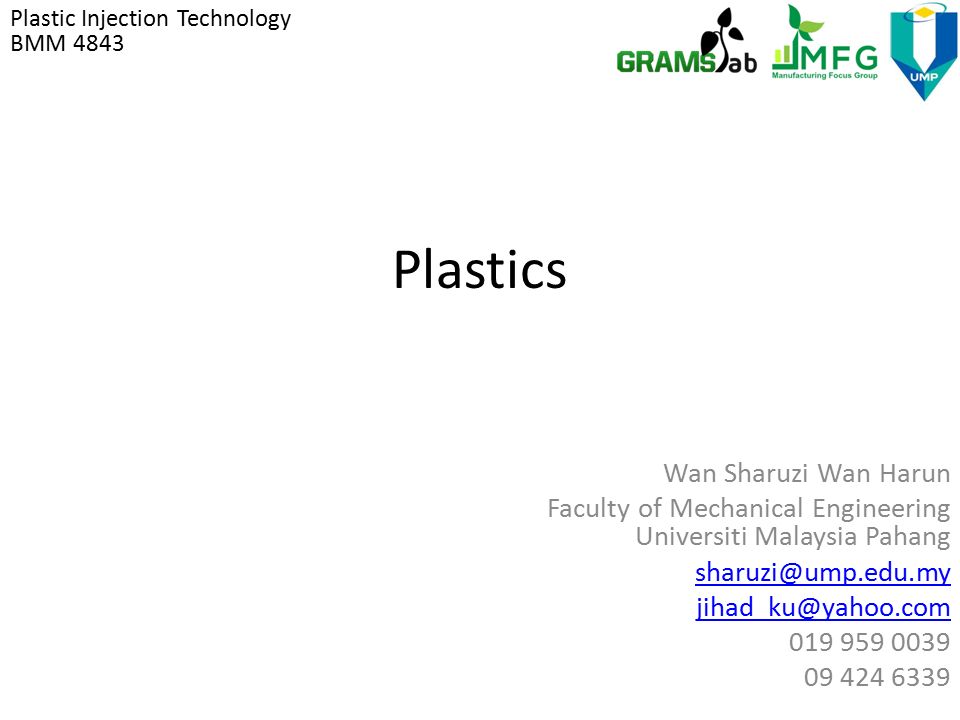 Plastic Injection Technology
BMM 4843

GRAMSLab MFG Manufacturing Focus Group UMP

Plastics

Wan Sharuzi Wan Harun
Faculty of Mechanical Engineering
Universiti Malaysia Pahang
sharuzi@ump.edu.my
jihad_ku@yahoo.com
019 959 0039
09 424 6339